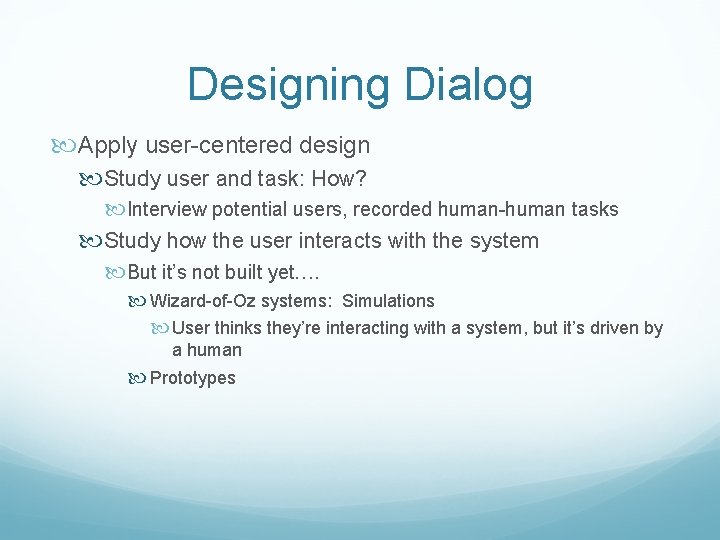 Designing Dialog

Apply user-centered design

Study user and task: How?

Interview potential users, recorded human-human tasks

Study how the user interacts with the system

But it's not built yet….

Wizard-of-Oz systems: Simulations

User thinks they're interacting with a system, but it's driven by a human

Prototypes